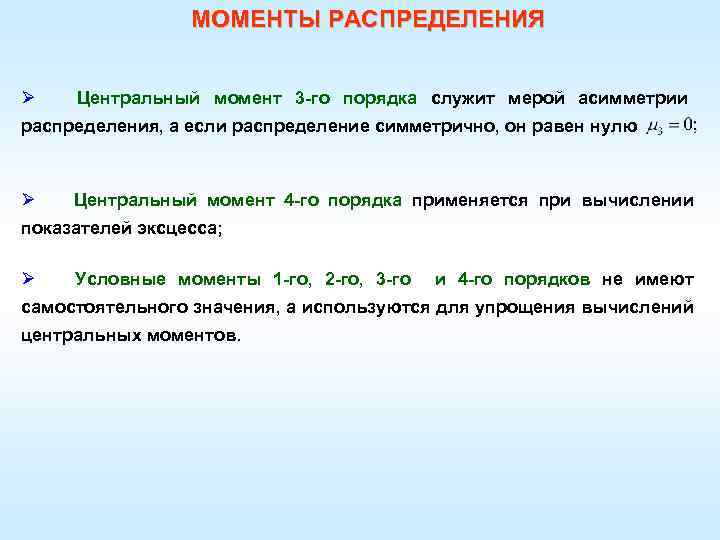 МОМЕНТЫ РАСПРЕДЕЛЕНИЯ

➢ Центральный момент 3-го порядка служит мерой асимметрии распределения, а если распределение симметрично, он равен нулю $\mu_3 = 0$;

➢ Центральный момент 4-го порядка применяется при вычислении показателей эксцесса;

➢ Условные моменты 1-го, 2-го, 3-го и 4-го порядков не имеют самостоятельного значения, а используются для упрощения вычислений центральных моментов.